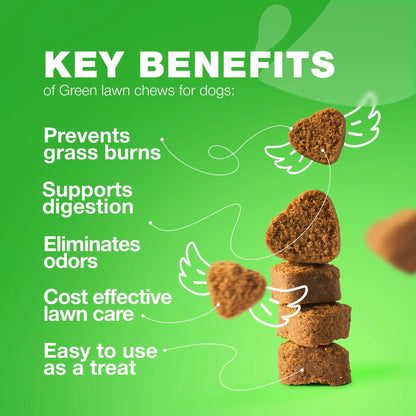 KEY BENEFITS
of Green lawn chews for dogs:

Prevents grass burns

Supports digestion

Eliminates odors

Cost effective lawn care

Easy to use as a treat